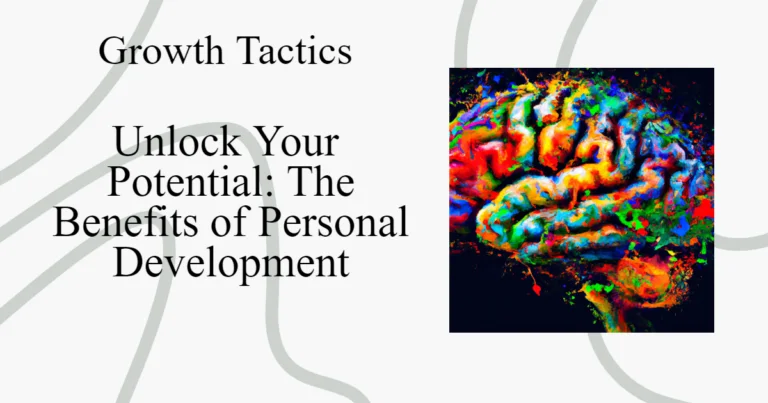 Growth Tactics

Unlock Your Potential: The Benefits of Personal Development